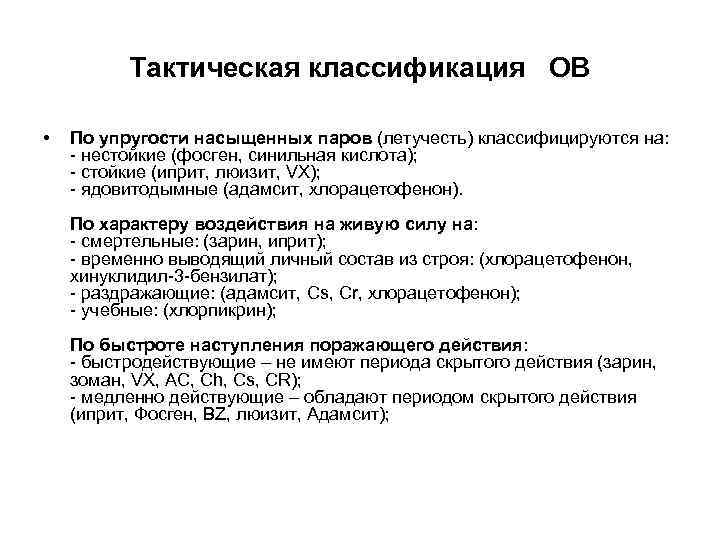 Тактическая классификация ОВ

• По упругости насыщенных паров (летучесть) классифицируются на:
- нестойкие (фосген, синильная кислота);
- стойкие (иприт, люизит, VX);
- ядовитодымные (адамсит, хлорацетофенон).

По характеру воздействия на живую силу на:
- смертельные: (зарин, иприт);
- временно выводящий личный состав из строя: (хлорацетофенон, хинуклидил-3-бензилат);
- раздражающие: (адамсит, Cs, Cr, хлорацетофенон);
- учебные: (хлорпикрин);

По быстроте наступления поражающего действия:
- быстродействующие – не имеют периода скрытого действия (зарин, зоман, VX, AC, Ch, Cs, CR);
- медленно действующие – обладают периодом скрытого действия (иприт, Фосген, BZ, люизит, Адамсит);